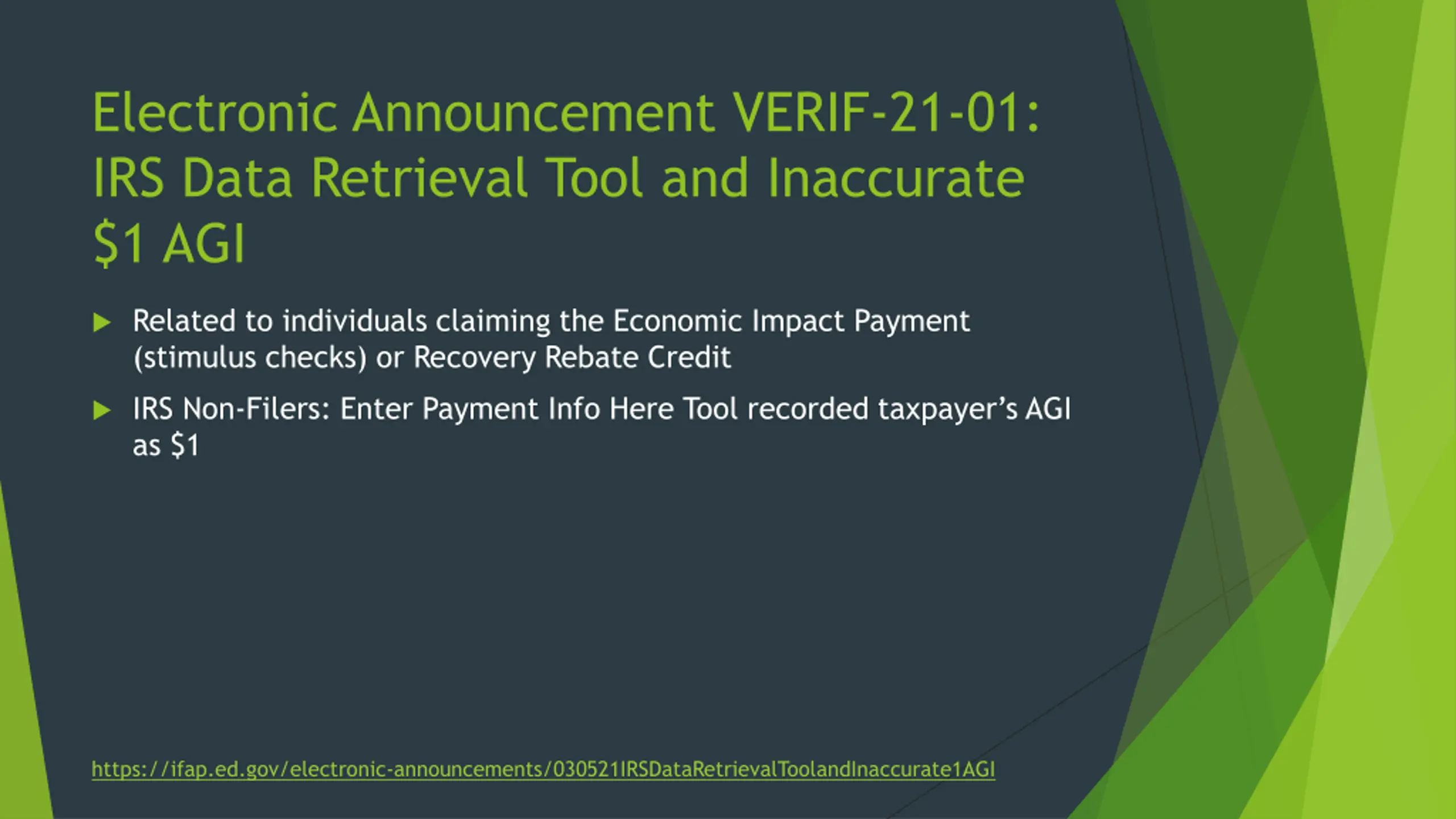 Electronic Announcement VERIF-21-01: IRS Data Retrieval Tool and Inaccurate \$1 AGI

▶ Related to individuals claiming the Economic Impact Payment (stimulus checks) or Recovery Rebate Credit

▶ IRS Non-Filers: Enter Payment Info Here Tool recorded taxpayer's AGI as \$1

https://ifap.ed.gov/electronic-announcements/030521IRSDataRetrievalToolandInaccurate1AGI